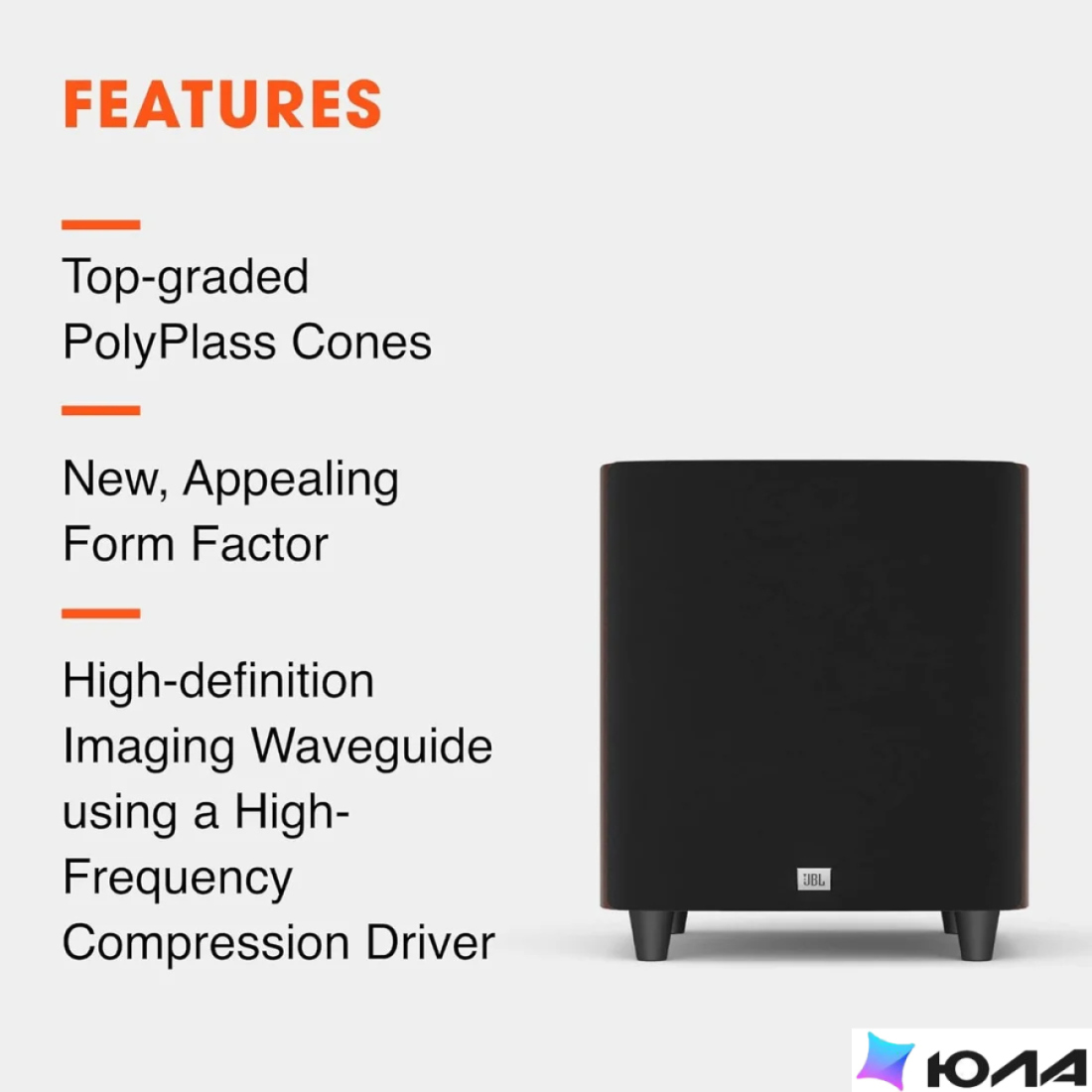 FEATURES

Top-graded PolyPlass Cones

New, Appealing Form Factor

High-definition Imaging Waveguide using a High-Frequency Compression Driver

JBL

ЮЛА